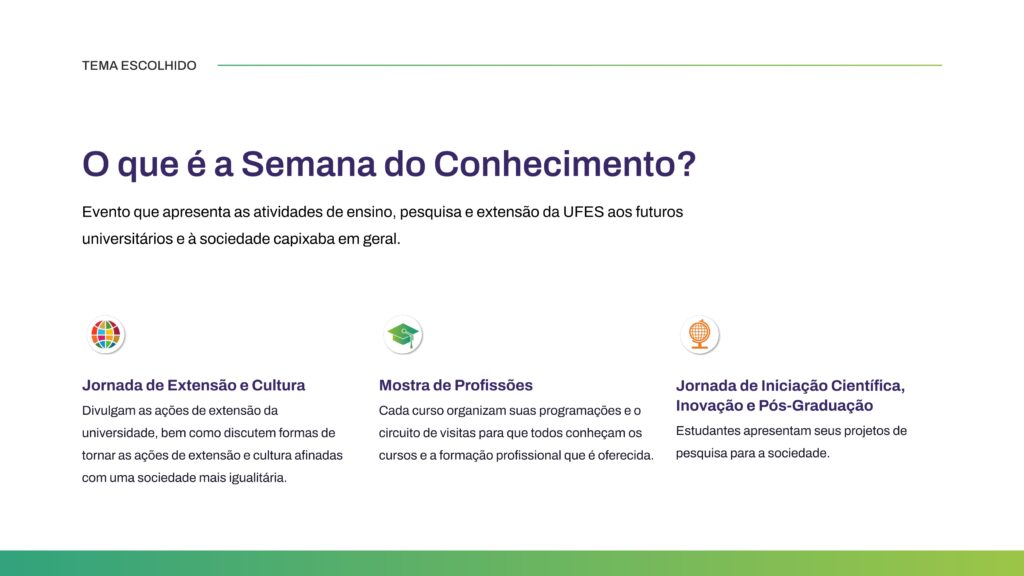 TEMA ESCOLHIDO

O que é a Semana do Conhecimento?

Evento que apresenta as atividades de ensino, pesquisa e extensão da UFES aos futuros universitários e à sociedade capixaba em geral.

Jornada de Extensão e Cultura

Divulgam as ações de extensão da universidade, bem como discutem formas de tornar as ações de extensão e cultura afinadas com uma sociedade mais igualitária.

Mostra de Profissões

Cada curso organizam suas programações e o circuito de visitas para que todos conheçam os cursos e a formação profissional que é oferecida.

Jornada de Iniciação Científica, Inovação e Pós-Graduação

Estudantes apresentam seus projetos de pesquisa para a sociedade.